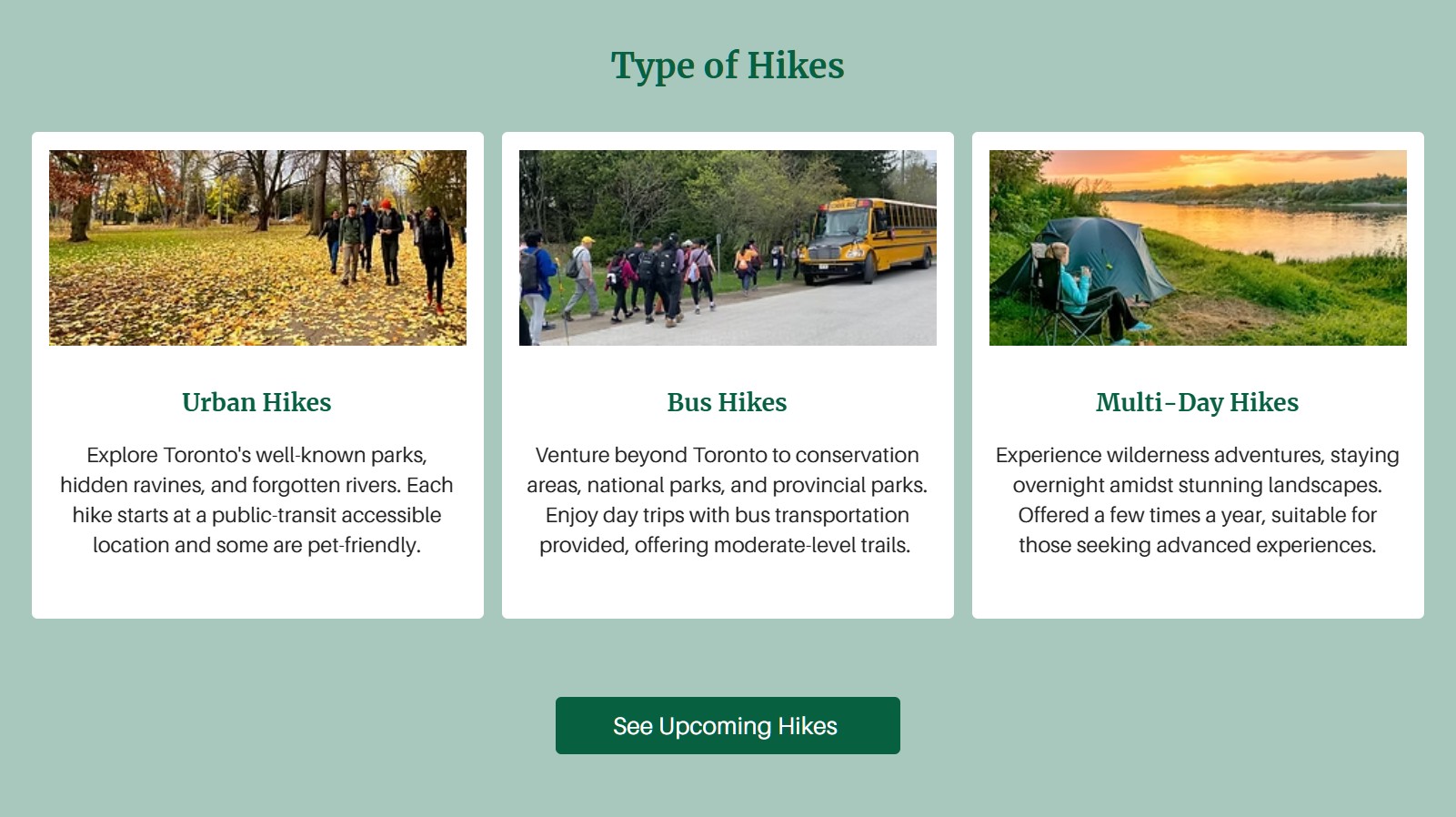 Type of Hikes

Urban Hikes

Explore Toronto's well-known parks, hidden ravines, and forgotten rivers. Each hike starts at a public-transit accessible location and some are pet-friendly.

Bus Hikes

Venture beyond Toronto to conservation areas, national parks, and provincial parks. Enjoy day trips with bus transportation provided, offering moderate-level trails.

Multi-Day Hikes

Experience wilderness adventures, staying overnight amidst stunning landscapes. Offered a few times a year, suitable for those seeking advanced experiences.

See Upcoming Hikes